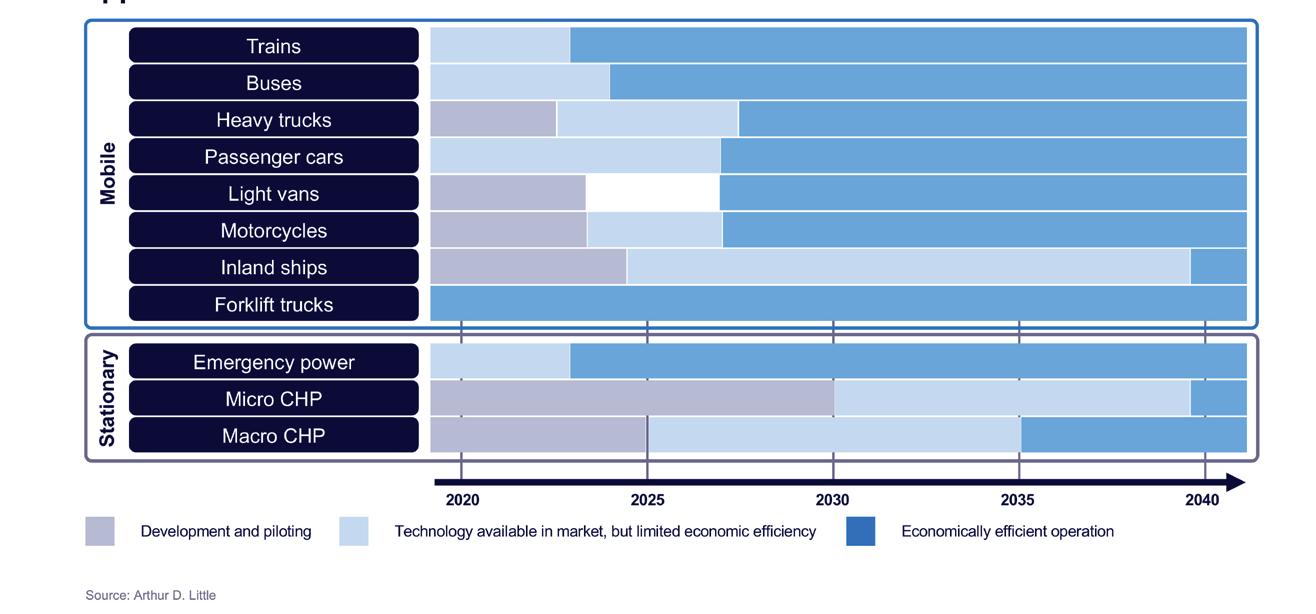 Mobile

Trains
Buses
Heavy trucks
Passenger cars
Light vans
Motorcycles
Inland ships
Forklift trucks

Stationary

Emergency power
Micro CHP
Macro CHP

2020
2025
2030
2035
2040

Development and piloting
Technology available in market, but limited economic efficiency
Economically efficient operation

Source: Arthur D. Little